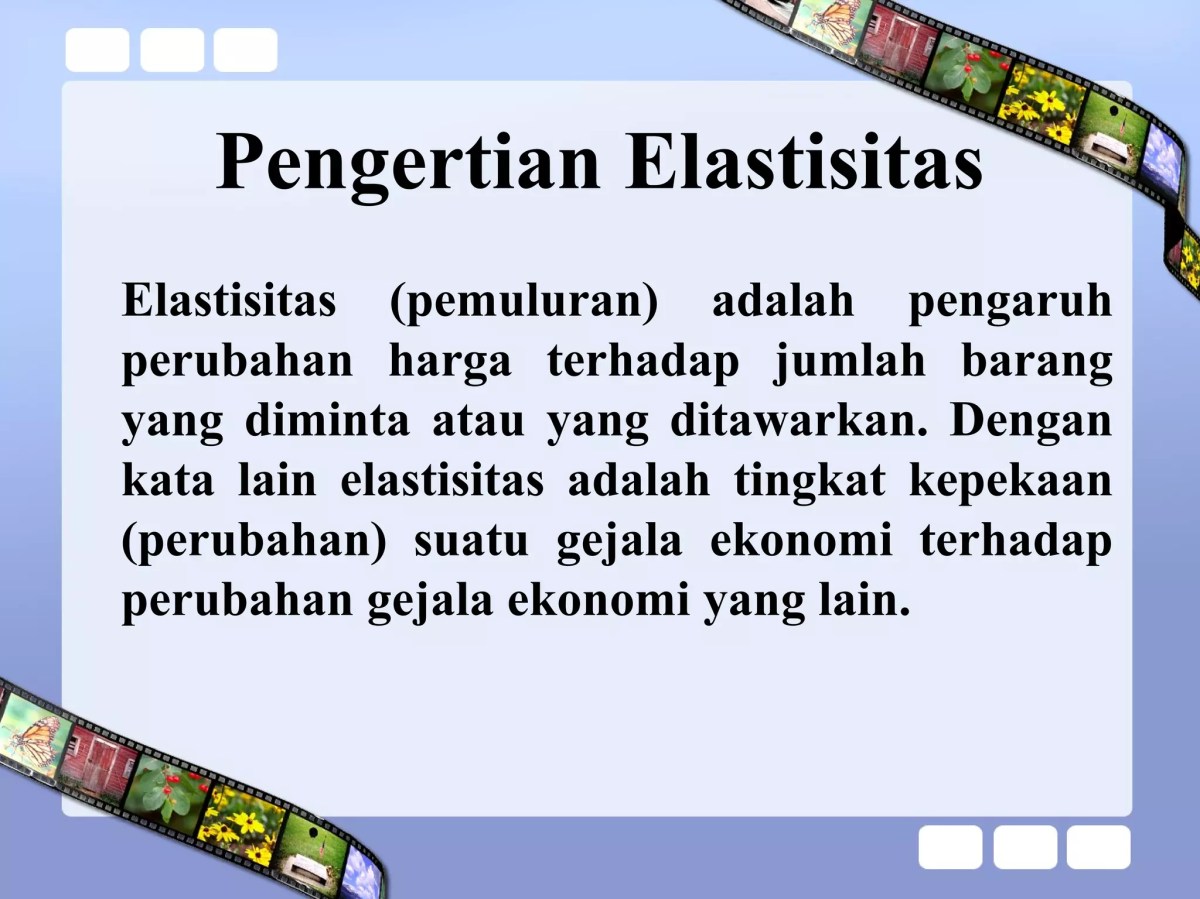 Pengertian Elastisitas

Elastisitas (pemuluran) adalah pengaruh perubahan harga terhadap jumlah barang yang diminta atau yang ditawarkan. Dengan kata lain elastisitas adalah tingkat kepekaan (perubahan) suatu gejala ekonomi terhadap perubahan gejala ekonomi yang lain.